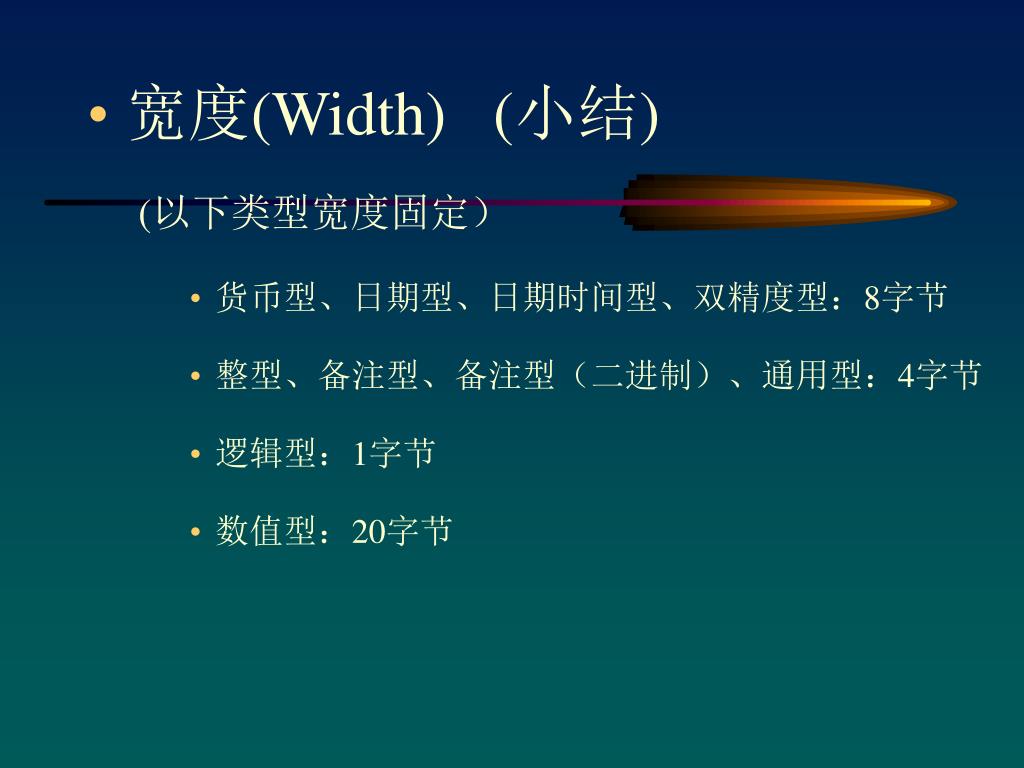 • 宽度(Width)　(小结)

(以下类型宽度固定）

• 货币型、日期型、日期时间型、双精度型：8字节

• 整型、备注型、备注型（二进制）、通用型：4字节

• 逻辑型：1字节

• 数值型：20字节